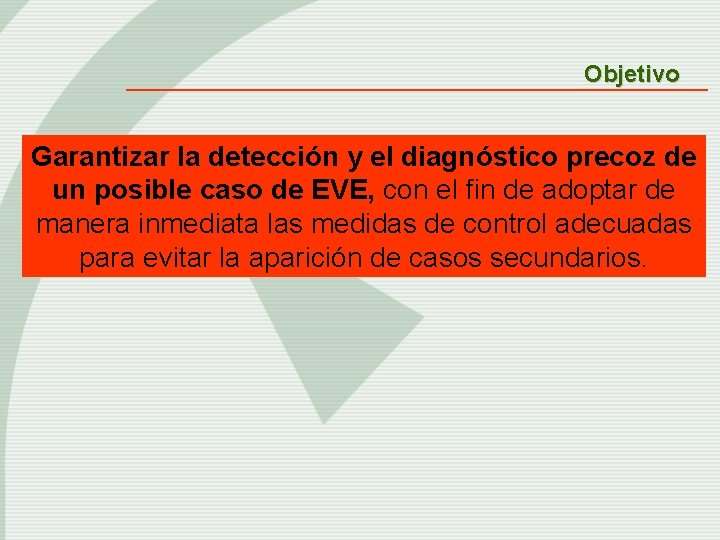 Objetivo

Garantizar la detección y el diagnóstico precoz de un posible caso de EVE, con el fin de adoptar de manera inmediata las medidas de control adecuadas para evitar la aparición de casos secundarios.